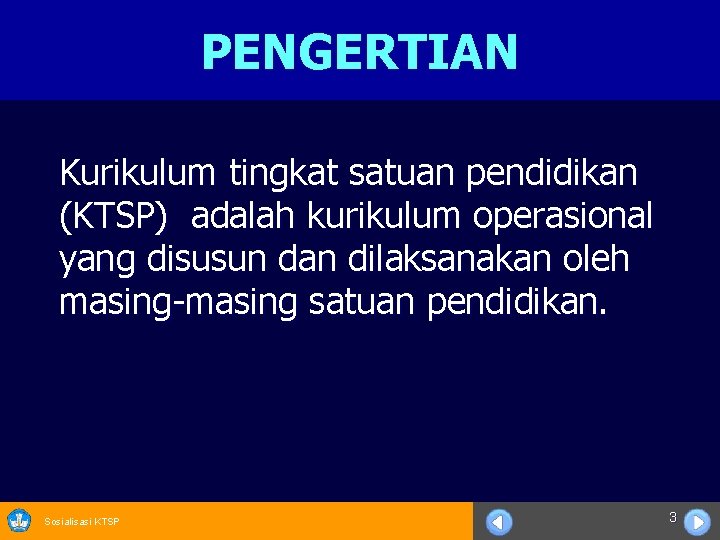 PENGERTIAN

Kurikulum tingkat satuan pendidikan (KTSP) adalah kurikulum operasional yang disusun dan dilaksanakan oleh masing-masing satuan pendidikan.

Sosialisasi KTSP

3